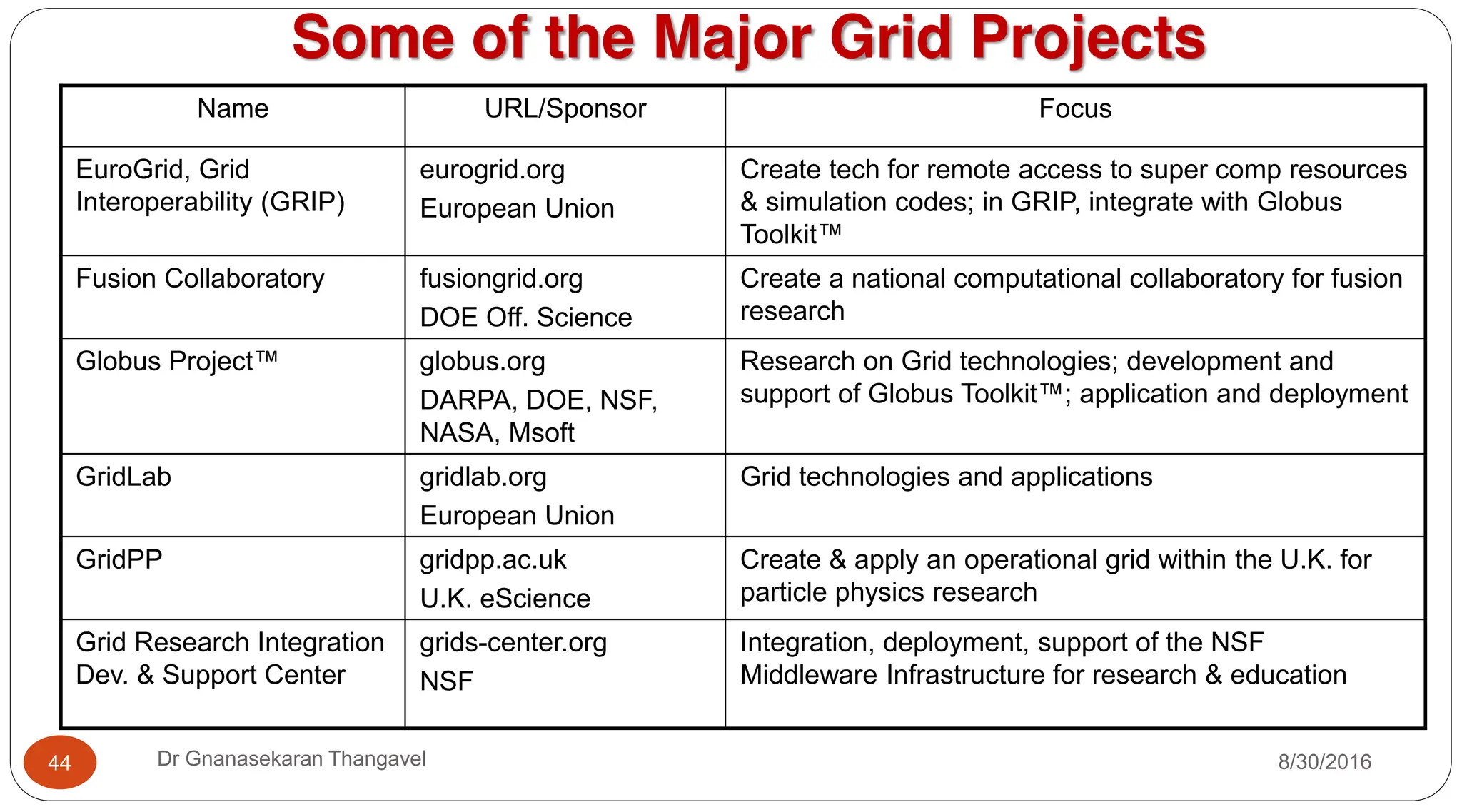 Some of the Major Grid Projects

| Name | URL/Sponsor | Focus |
|---|---|---|
| EuroGrid, Grid Interoperability (GRIP) | eurogrid.org European Union | Create tech for remote access to super comp resources & simulation codes; in GRIP, integrate with Globus Toolkit™ |
| Fusion Collaboratory | fusiongrid.org DOE Off. Science | Create a national computational collaboratory for fusion research |
| Globus Project™ | globus.org DARPA, DOE, NSF, NASA, Msoft | Research on Grid technologies; development and support of Globus Toolkit™; application and deployment |
| GridLab | gridlab.org European Union | Grid technologies and applications |
| GridPP | gridpp.ac.uk U.K. eScience | Create & apply an operational grid within the U.K. for particle physics research |
| Grid Research Integration Dev. & Support Center | grids-center.org NSF | Integration, deployment, support of the NSF Middleware Infrastructure for research & education |

44

Dr Gnanasekaran Thangavel

8/30/2016